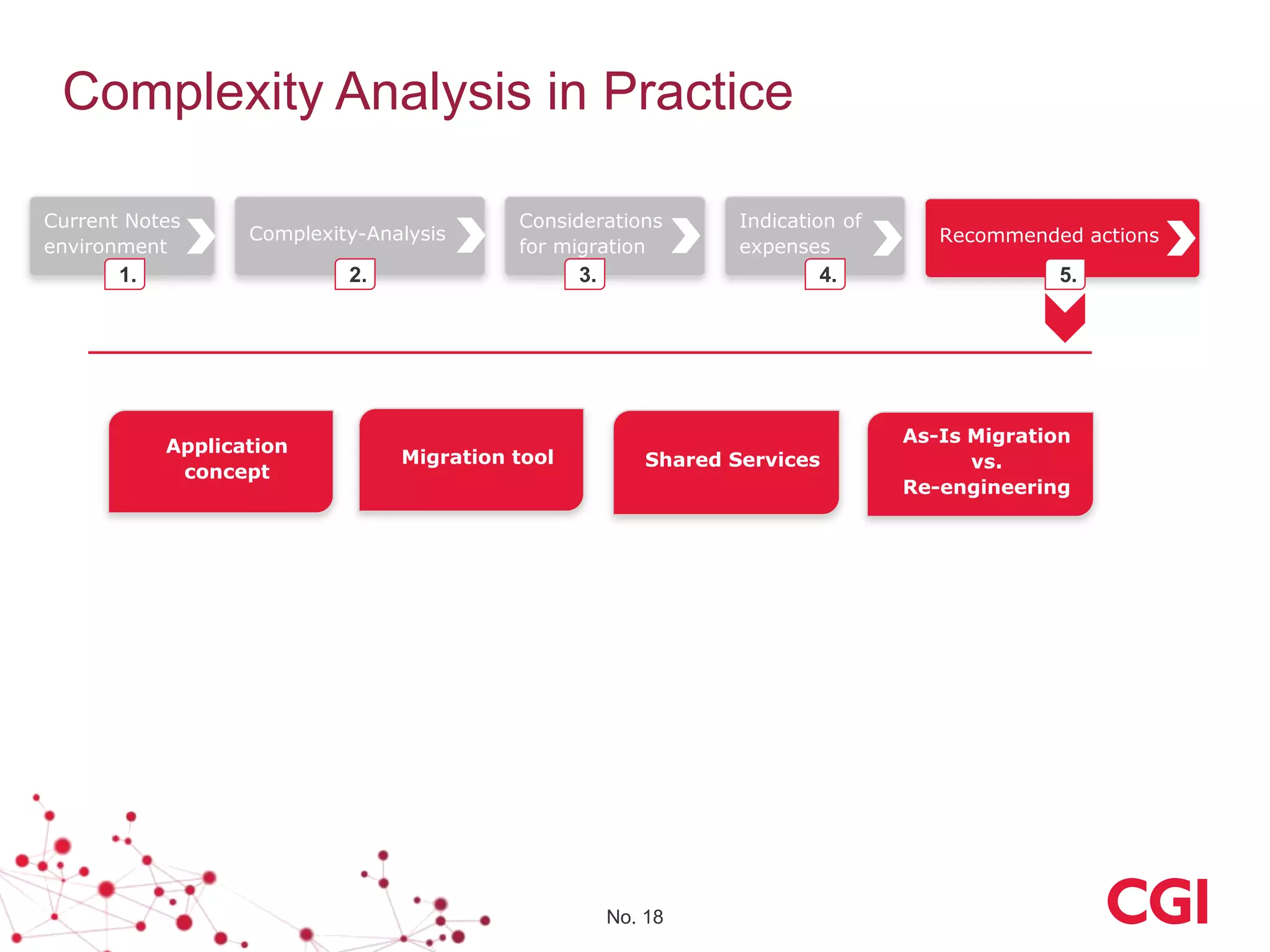 Complexity Analysis in Practice

Current Notes environment
1.

Complexity-Analysis
2.

Considerations for migration
3.

Indication of expenses
4.

Recommended actions
5.

Application concept

Migration tool

Shared Services

As-Is Migration vs. Re-engineering

No. 18

CGI